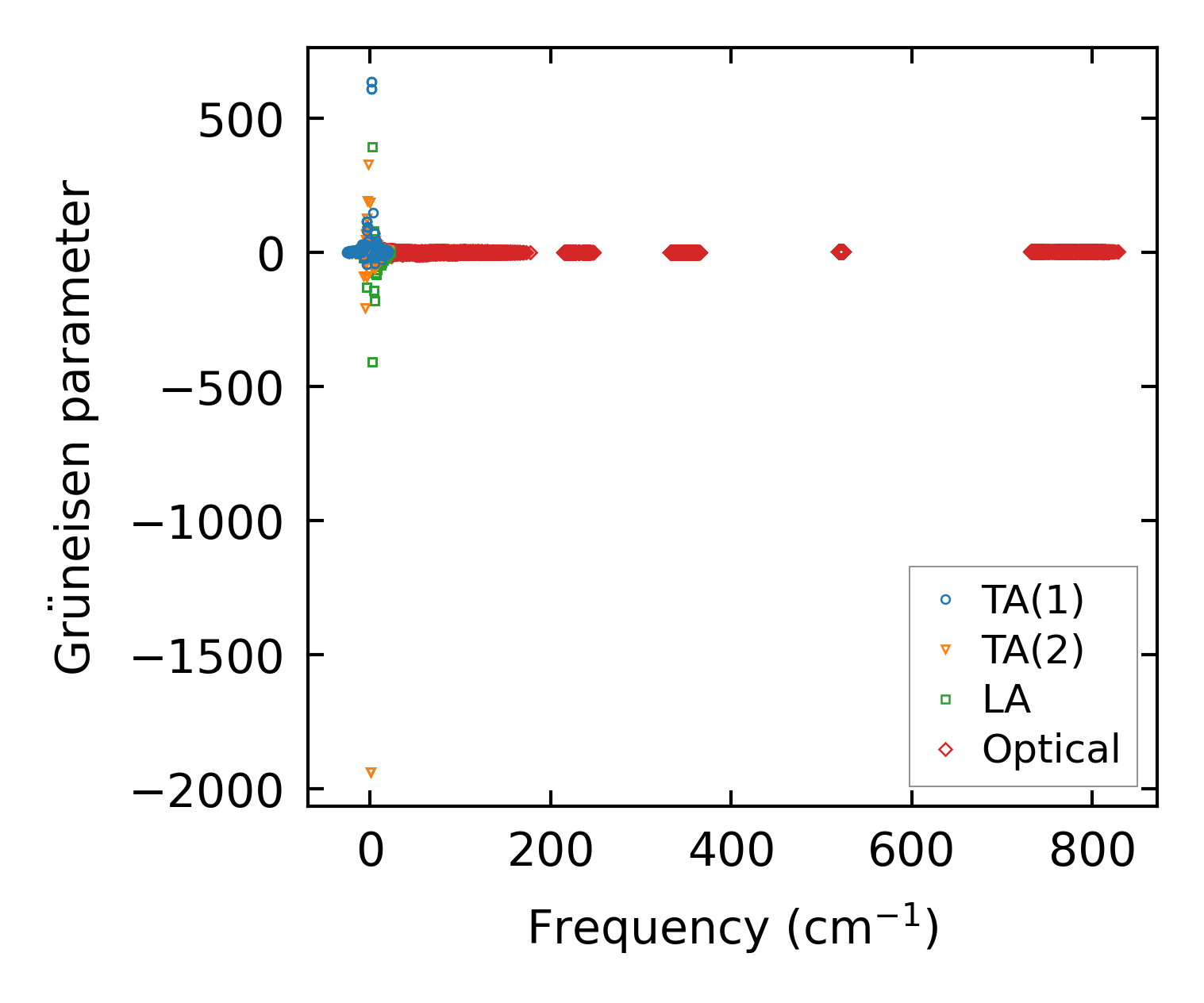 Grüneisen parameter

500
0
−500
−1000
−1500
−2000

0
200
400
600
800

Frequency (cm$^{-1}$)

TA(1)
TA(2)
LA
Optical